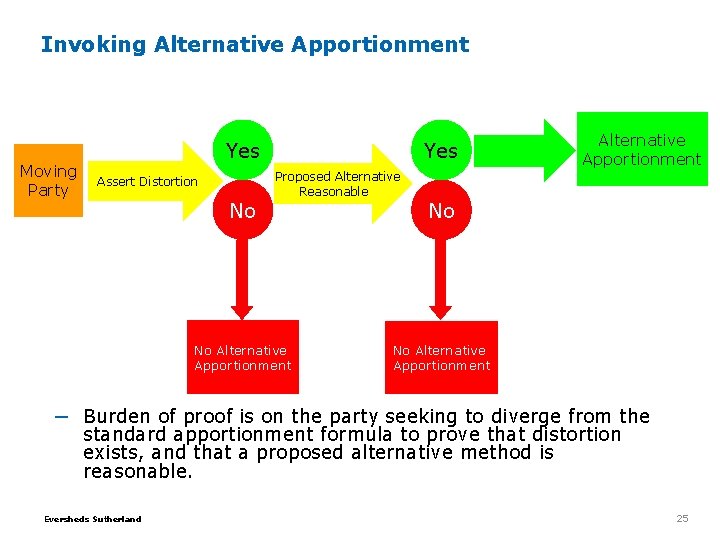 Invoking Alternative Apportionment

Moving Party

Assert Distortion

Yes

No

Proposed Alternative Reasonable

Yes

No

Alternative Apportionment

No Alternative Apportionment

No Alternative Apportionment

- Burden of proof is on the party seeking to diverge from the standard apportionment formula to prove that distortion exists, and that a proposed alternative method is reasonable.

Eversheds Sutherland

25